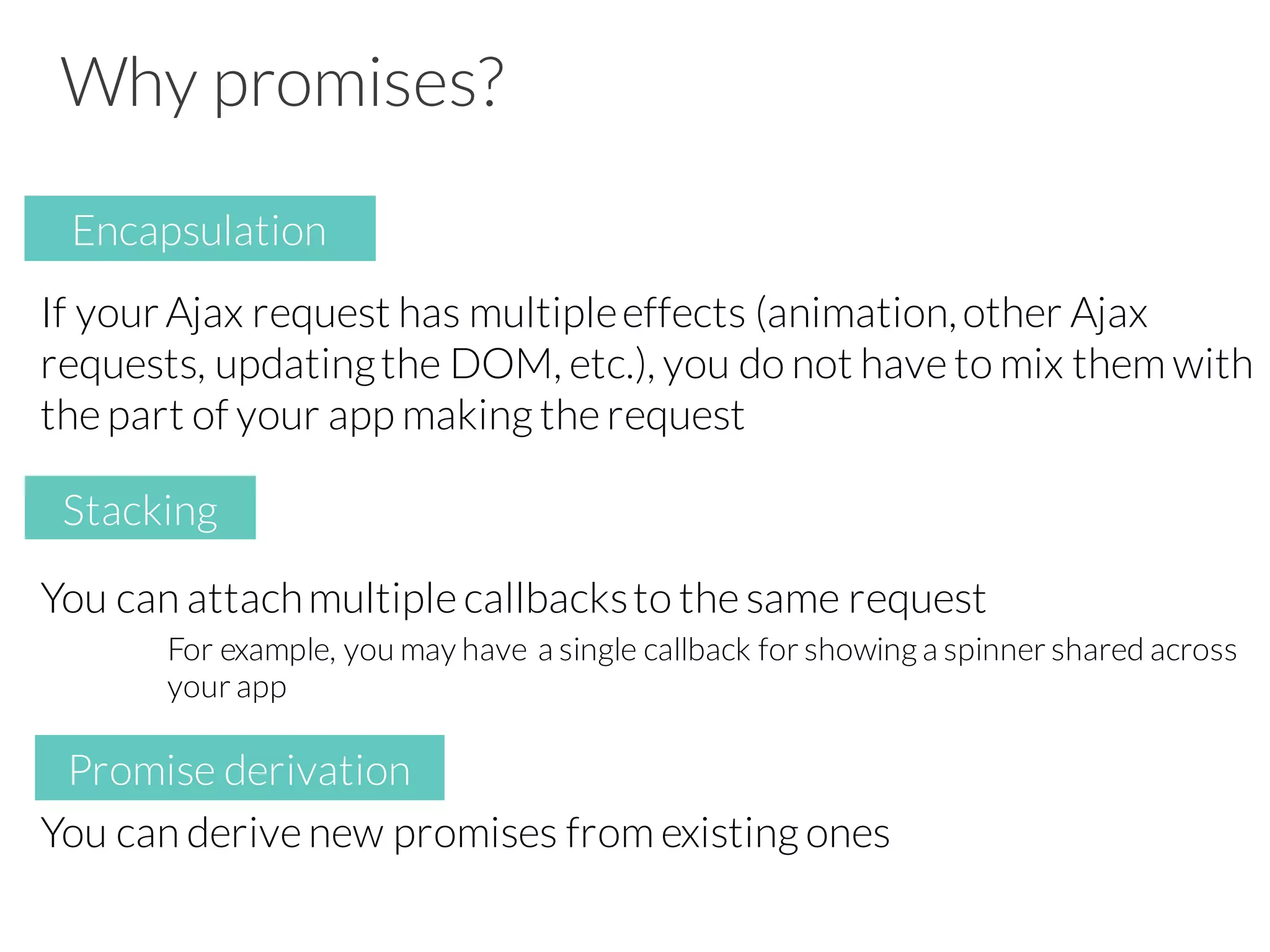 Why promises?

Encapsulation

If your Ajax request has multiple effects (animation, other Ajax requests, updating the DOM, etc.), you do not have to mix them with the part of your app making the request

Stacking

You can attach multiple callbacks to the same request

For example, you may have a single callback for showing a spinner shared across your app

Promise derivation

You can derive new promises from existing ones